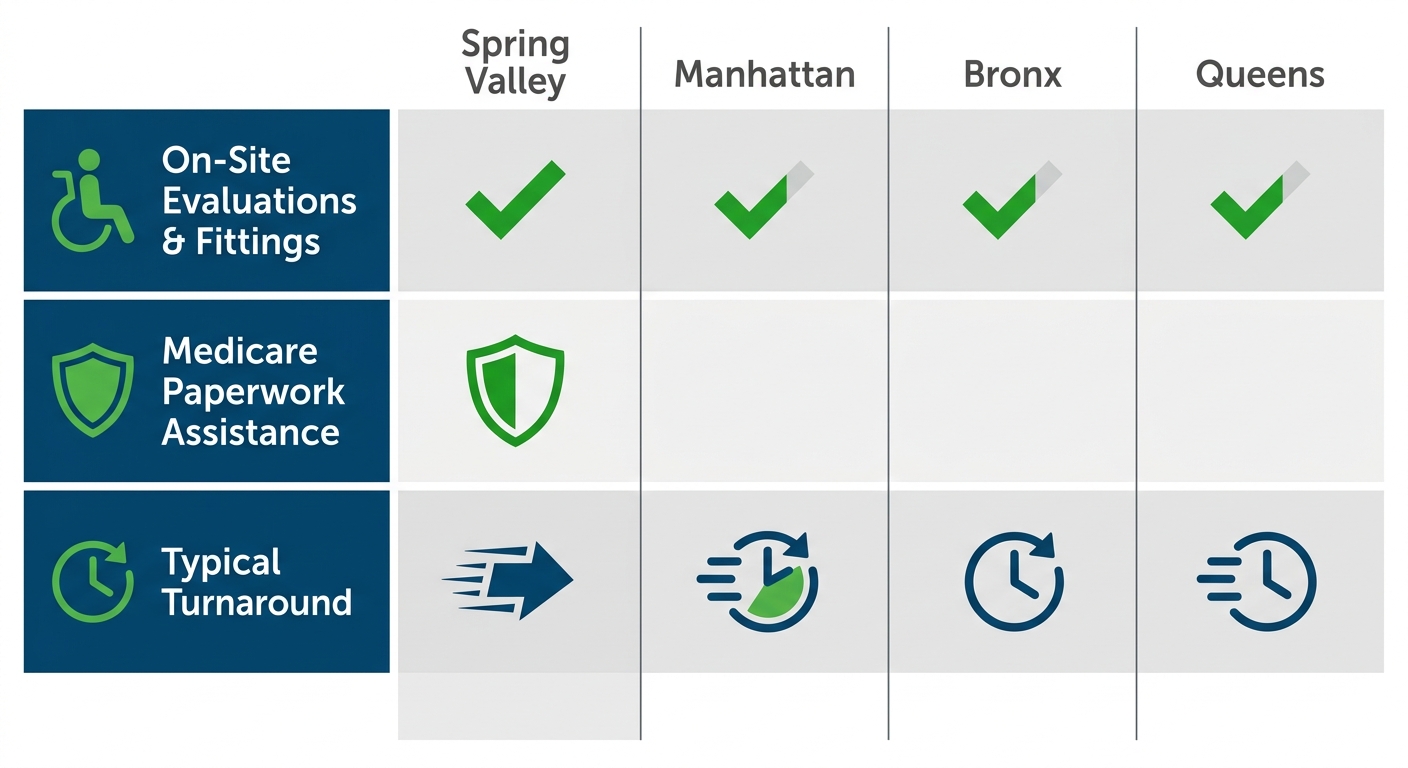 |  | Spring Valley | Manhattan | Bronx | Queens |
|---|---|---|---|---|
| On-Site Evaluations & Fittings |  |  |  |  |
| Medicare Paperwork Assistance |  |  |  |  |
| Typical Turnaround |  |  |  |  |